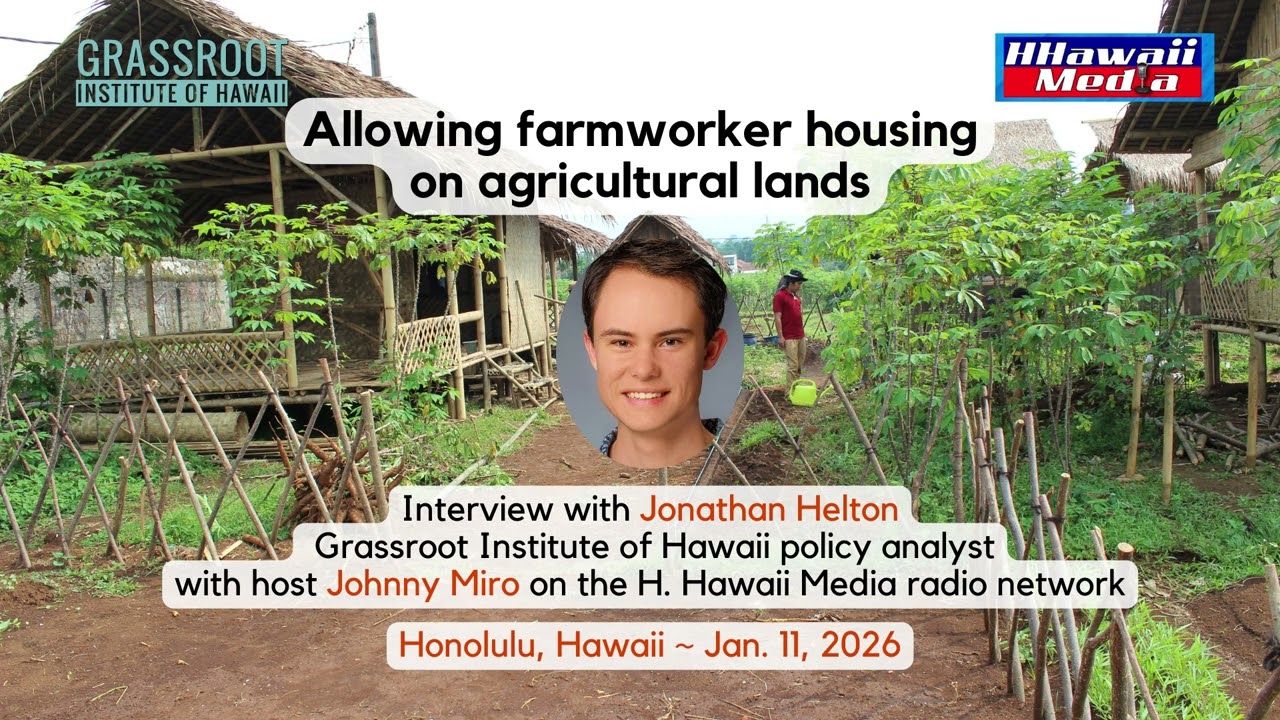 GRASSROOT
INSTITUTE OF HAWAII

HHawaii
Media

Allowing farmworker housing on agricultural lands

Interview with Jonathan Helton
Grassroot Institute of Hawaii policy analyst
with host Johnny Miro on the H. Hawaii Media radio network

Honolulu, Hawaii ~ Jan. 11, 2026